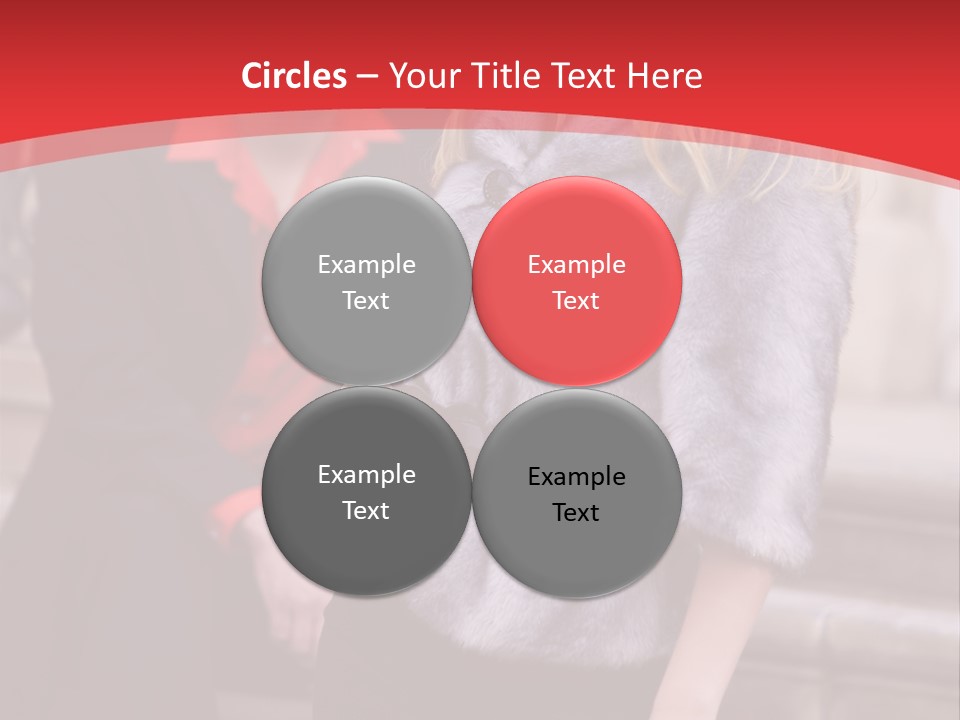 Circles – Your Title Text Here

Example Text

Example Text

Example Text

Example Text